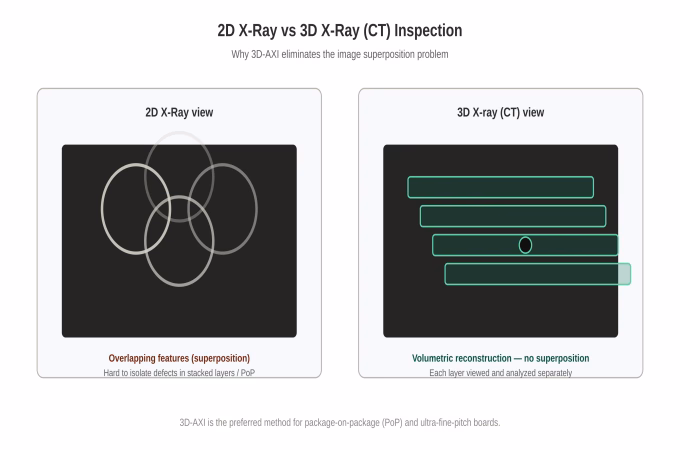 2D X-Ray vs 3D X-Ray (CT) Inspection

Why 3D-AXI eliminates the image superposition problem

2D X-Ray view

Overlapping features (superposition)

Hard to isolate defects in stacked layers / PoP

3D X-ray (CT) view

Volumetric reconstruction — no superposition

Each layer viewed and analyzed separately

3D-AXI is the preferred method for package-on-package (PoP) and ultra-fine-pitch boards.